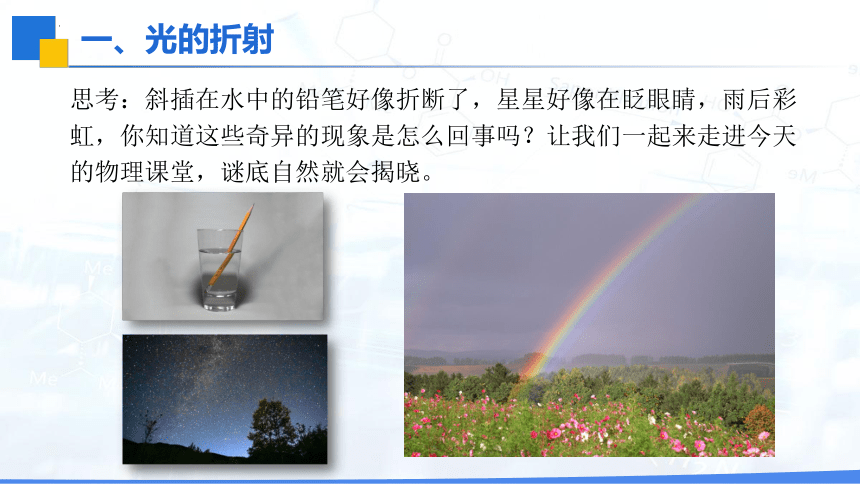 一、光的折射

思考：斜插在水中的铅笔好像折断了，星星好像在眨眼睛，雨后彩虹，你知道这些奇异的现象是怎么回事吗？让我们一起来走进今天的物理课堂，谜底自然就会揭晓。